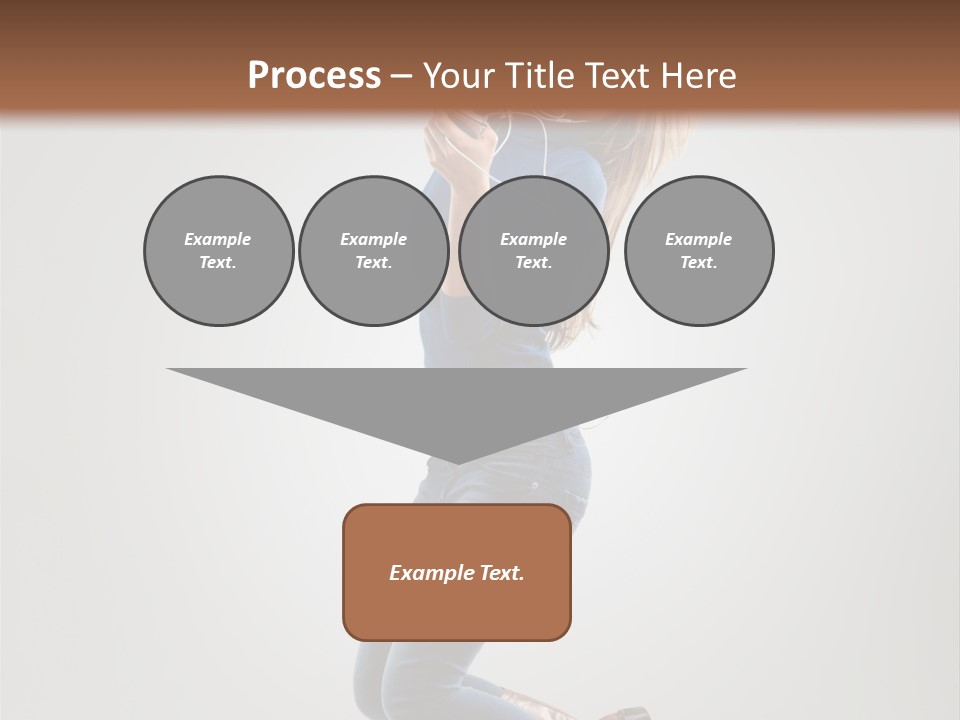 Process – Your Title Text Here

Example Text.

Example Text.

Example Text.

Example Text.

Example Text.